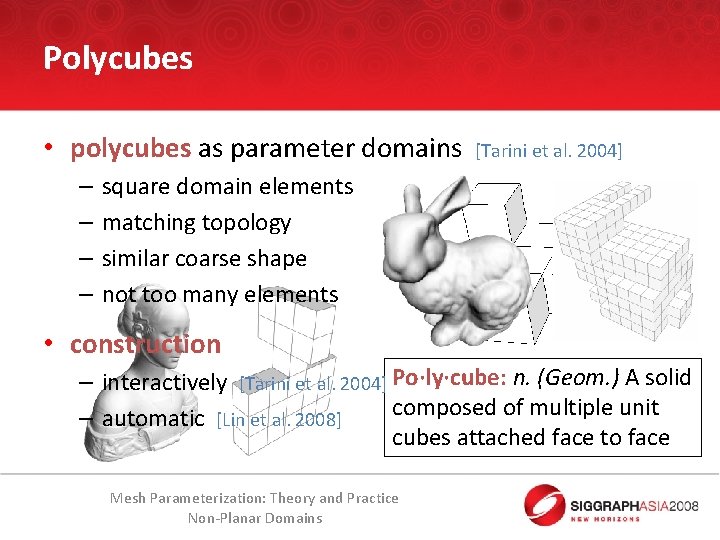 Polycubes

• polycubes as parameter domains [Tarini et al. 2004]
– square domain elements
– matching topology
– similar coarse shape
– not too many elements

• construction
– interactively [Tarini et al. 2004]
– automatic [Lin et al. 2008]

Po·ly·cube: n. (Geom.) A solid composed of multiple unit cubes attached face to face

Mesh Parameterization: Theory and Practice
Non-Planar Domains

SIGGRAPHASIA2008
NEW HORIZONS